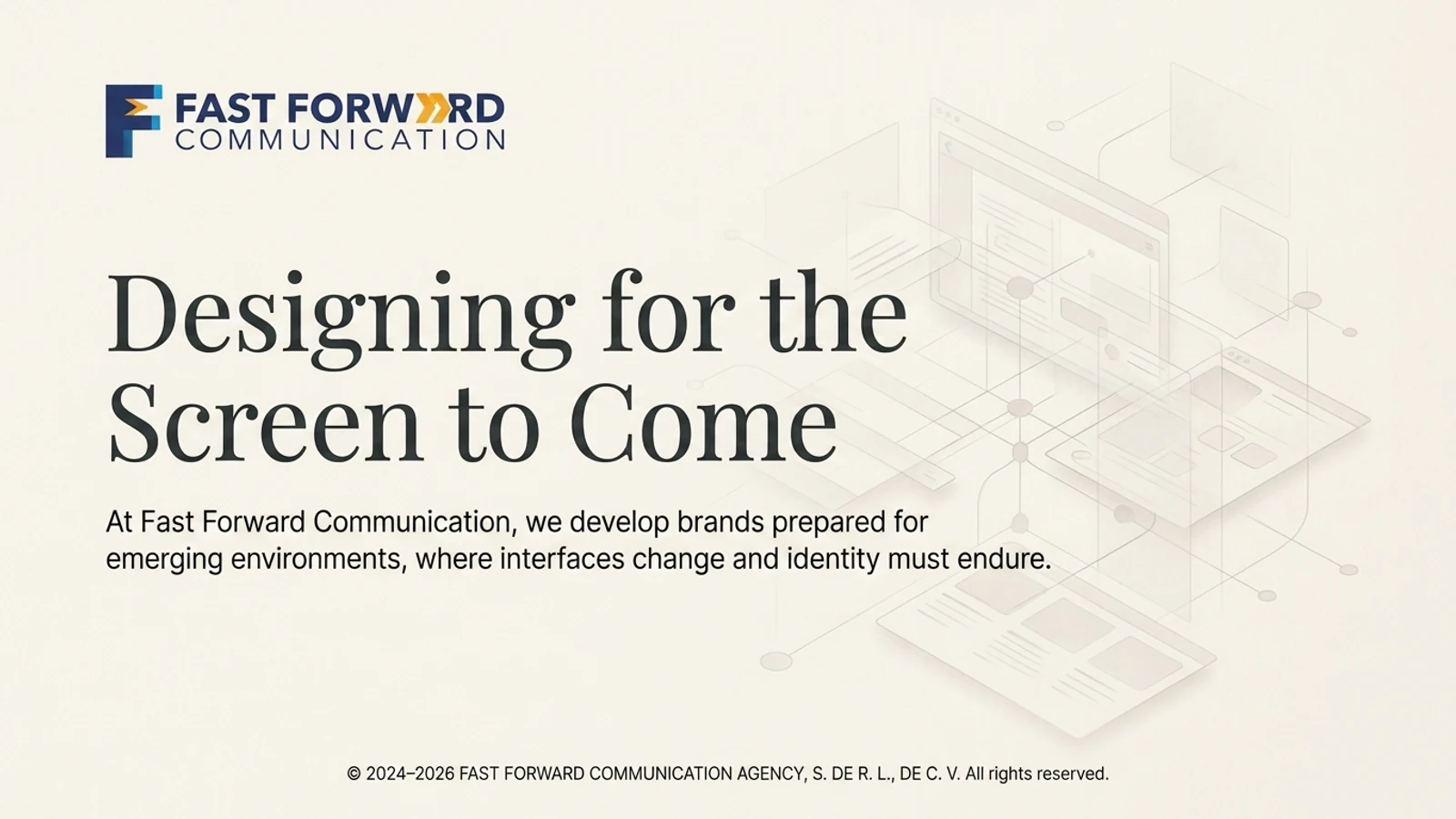 FAST FORWARD
COMMUNICATION

Designing for the Screen to Come

At Fast Forward Communication, we develop brands prepared for emerging environments, where interfaces change and identity must endure.

© 2024–2026 FAST FORWARD COMMUNICATION AGENCY, S. DE R. L., DE C. V. All rights reserved.